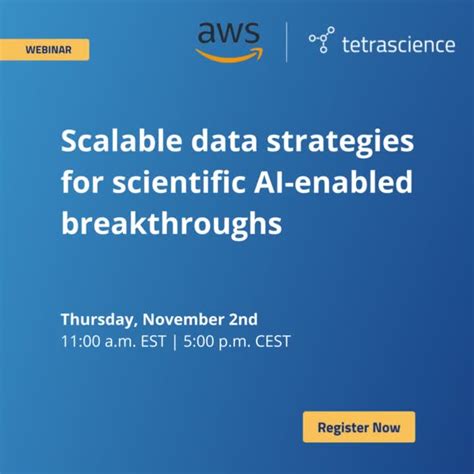 WEBINAR

aws | tetrascience

Scalable data strategies for scientific AI-enabled breakthroughs

Thursday, November 2nd
11:00 a.m. EST | 5:00 p.m. CEST

Register Now